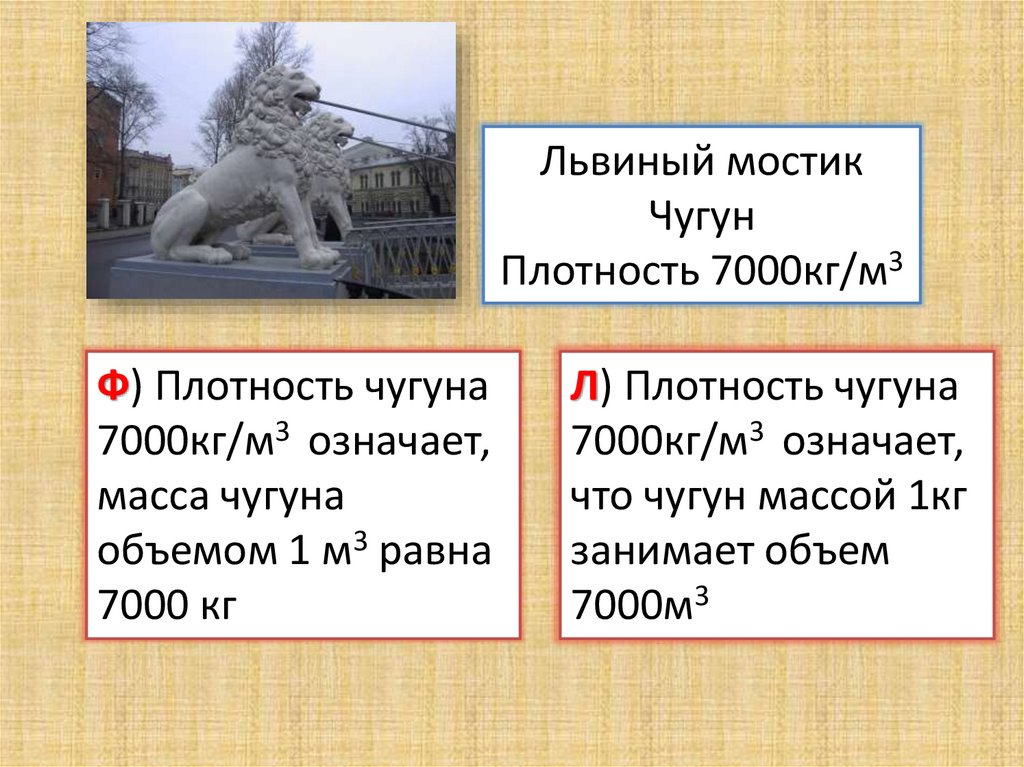 Львиный мостик
Чугун
Плотность 7000кг/м$^3$

Ф) Плотность чугуна 7000кг/м$^3$ означает, масса чугуна объемом 1 м$^3$ равна 7000 кг

Л) Плотность чугуна 7000кг/м$^3$ означает, что чугун массой 1кг занимает объем 7000м$^3$